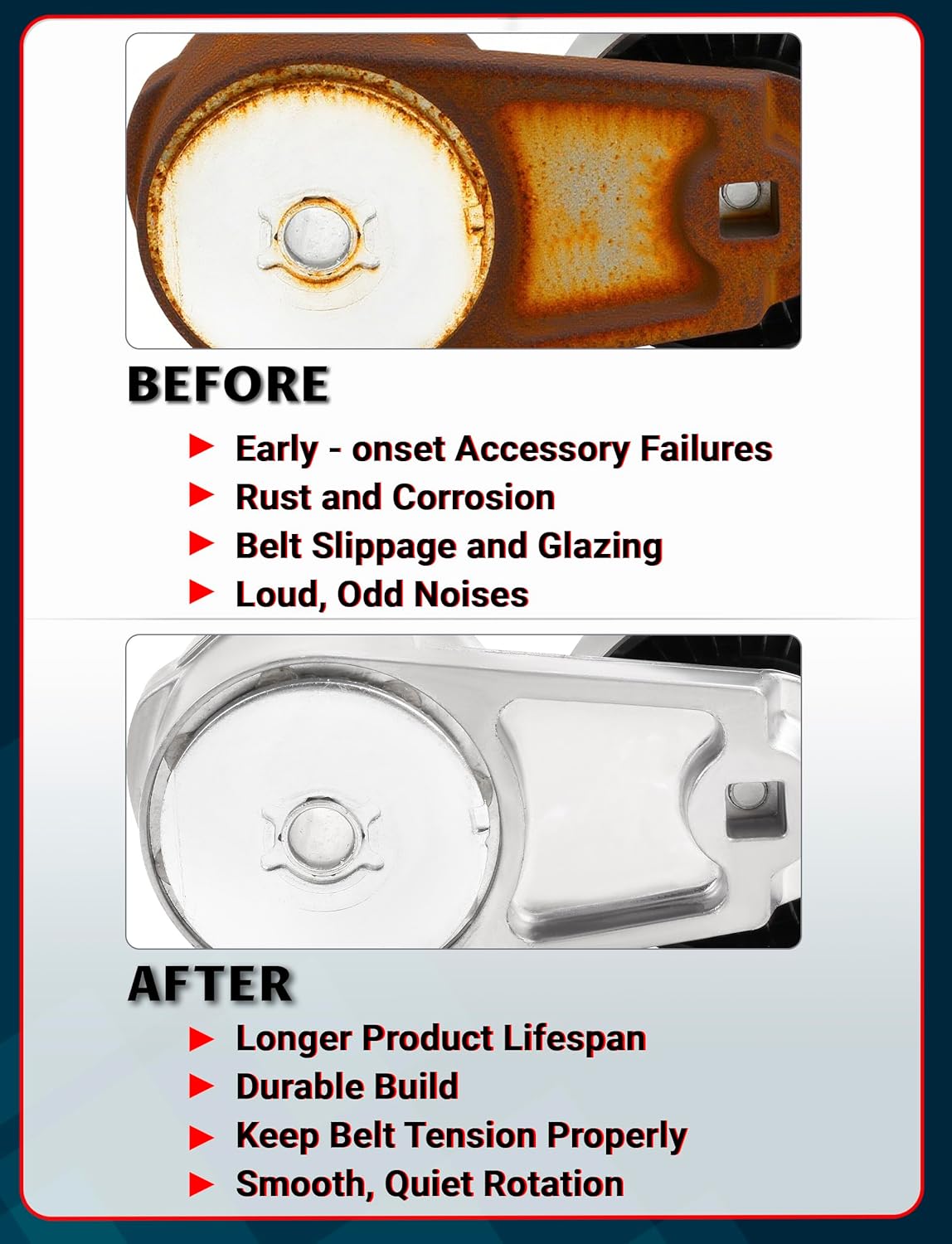 BEFORE

► Early - onset Accessory Failures
► Rust and Corrosion
► Belt Slippage and Glazing
► Loud, Odd Noises

AFTER

► Longer Product Lifespan
► Durable Build
► Keep Belt Tension Properly
► Smooth, Quiet Rotation